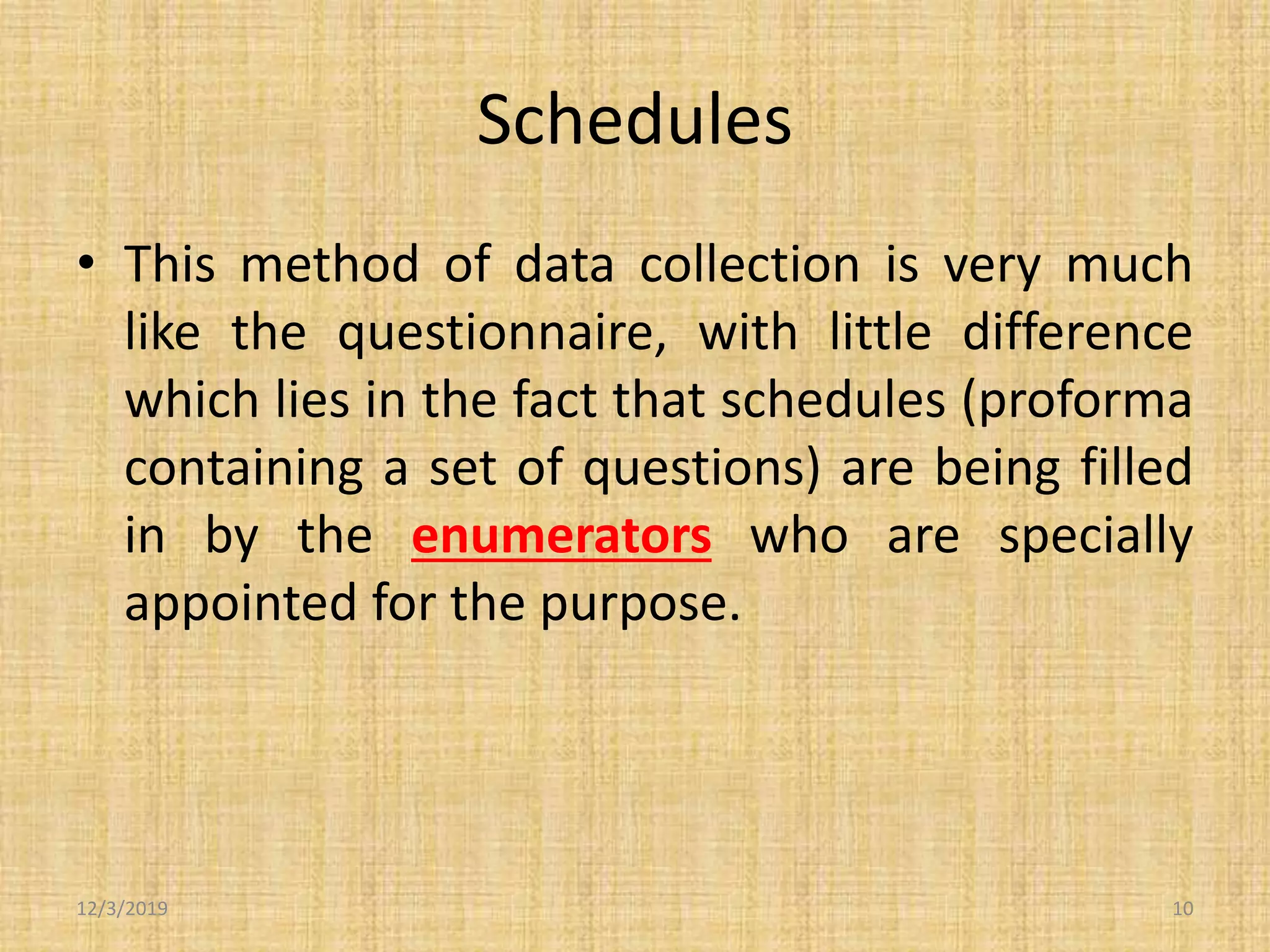 Schedules

• This method of data collection is very much like the questionnaire, with little difference which lies in the fact that schedules (proforma containing a set of questions) are being filled in by the enumerators who are specially appointed for the purpose.

12/3/2019

10